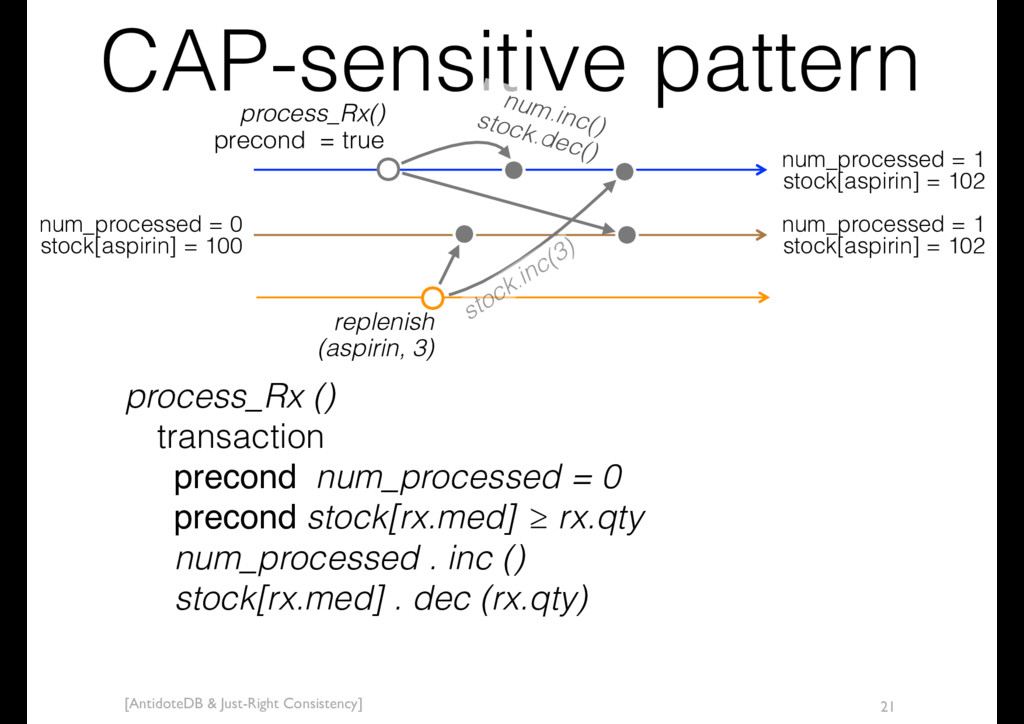 CAP-sensitive pattern

process_Rx()
precond = true

num.inc()
stock.dec()

num_processed = 1
stock[aspirin] = 102

num_processed = 0
stock[aspirin] = 100

num_processed = 1
stock[aspirin] = 102

stock.inc(3)

replenish
(aspirin, 3)

process_Rx ()
transaction
precond num_processed = 0
precond stock[rx.med] ≥ rx.qty
num_processed . inc ()
stock[rx.med] . dec (rx.qty)

[AntidoteDB & Just-Right Consistency]

21